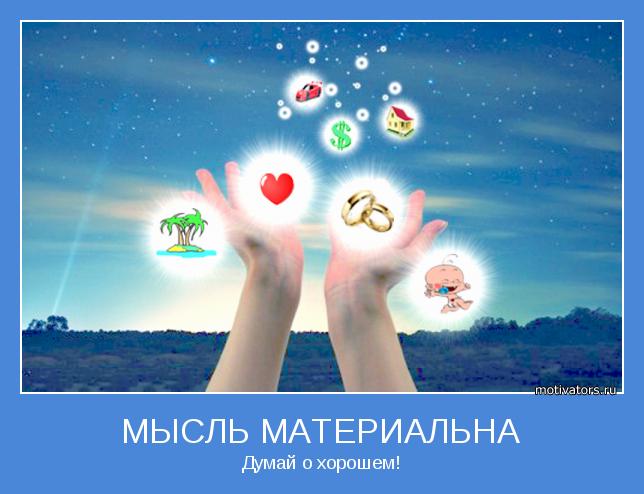 $

motivators.ru

МЫСЛЬ МАТЕРИАЛЬНА

Думай о хорошем!